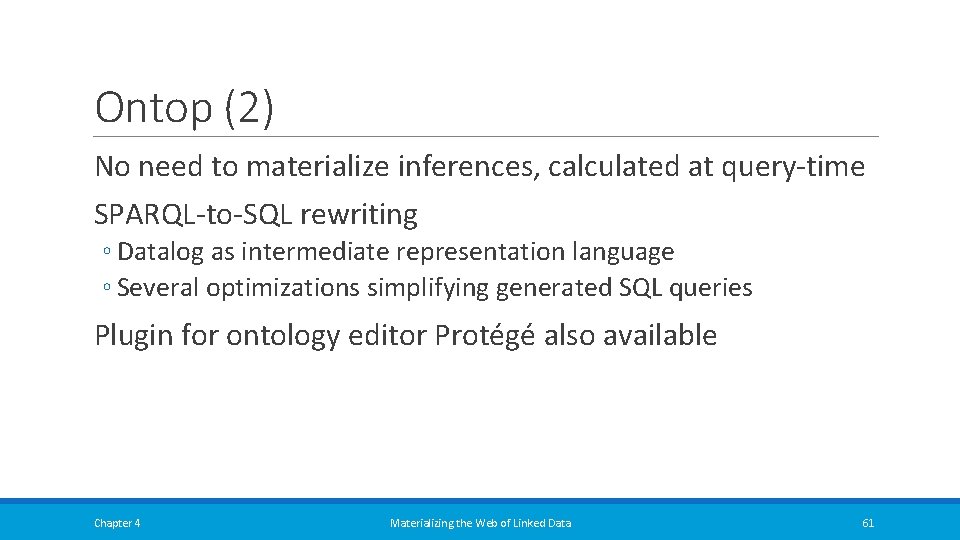 Ontop (2)

No need to materialize inferences, calculated at query-time

SPARQL-to-SQL rewriting

◦ Datalog as intermediate representation language
◦ Several optimizations simplifying generated SQL queries

Plugin for ontology editor Protégé also available

Chapter 4

Materializing the Web of Linked Data

61